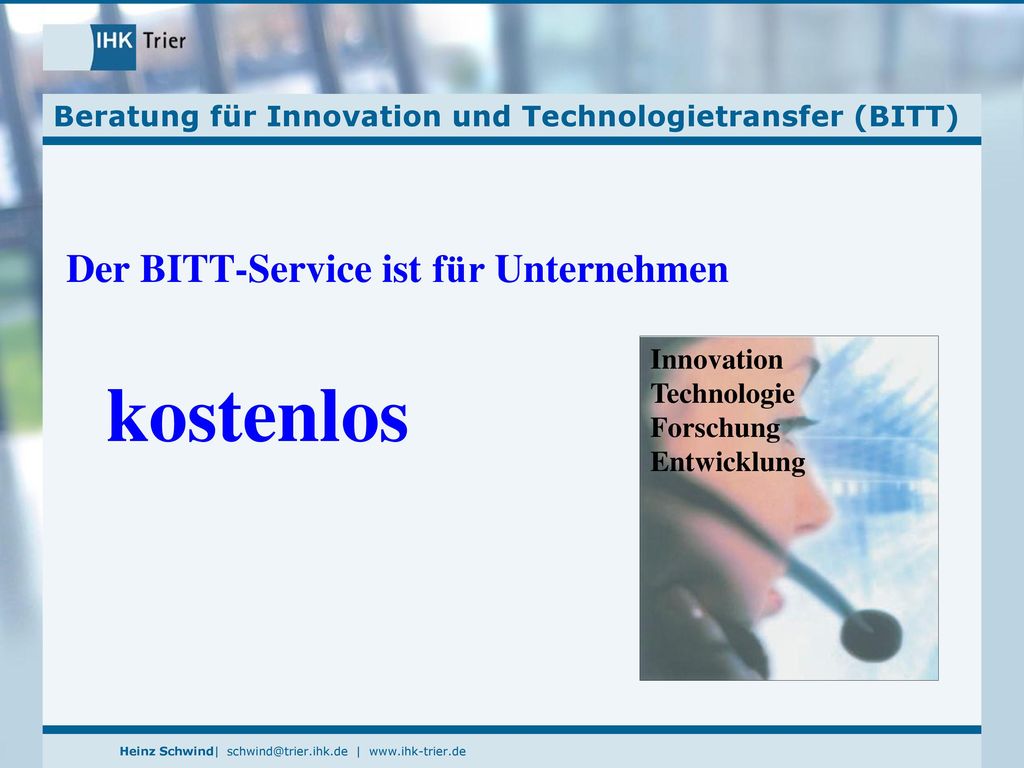 IHK Trier

Beratung für Innovation und Technologietransfer (BITT)

Der BITT-Service ist für Unternehmen

kostenlos

Innovation
Technologie
Forschung
Entwicklung

Heinz Schwind| schwind@trier.ihk.de | www.ihk-trier.de